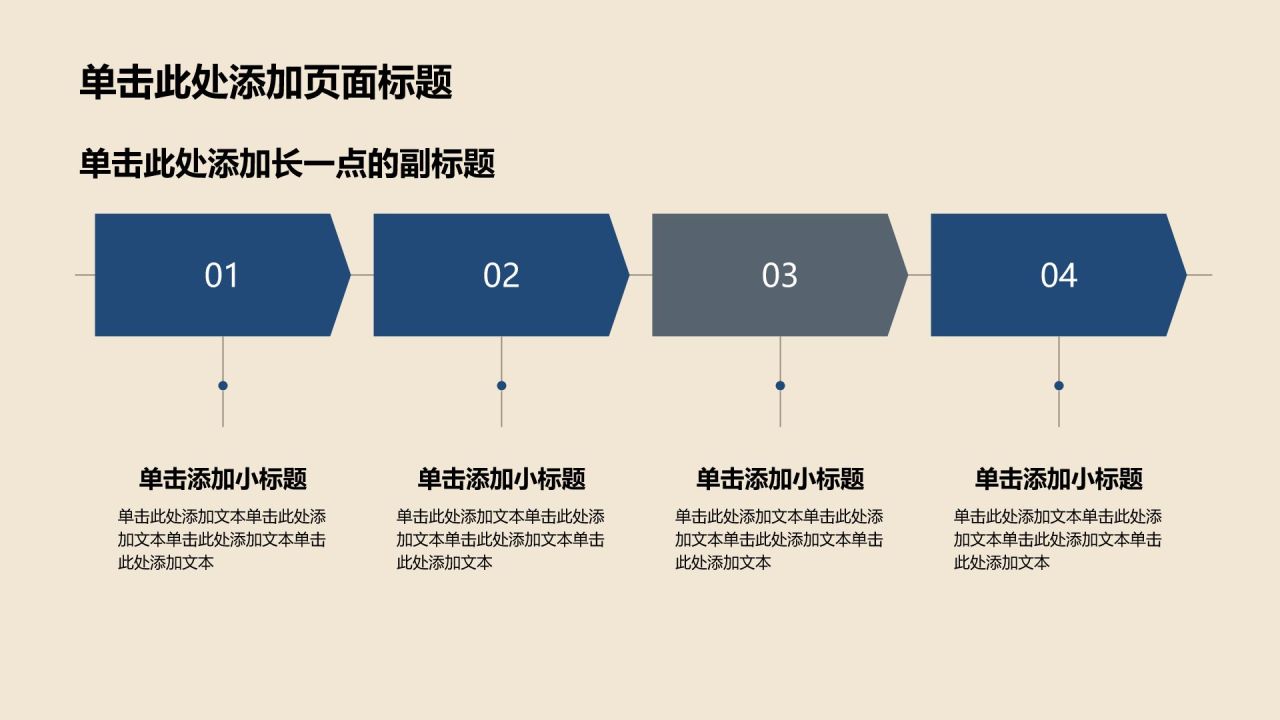 单击此处添加页面标题

单击此处添加长一点的副标题

01

单击添加小标题

单击此处添加文本单击此处添加文本单击此处添加文本单击此处添加文本

02

单击添加小标题

单击此处添加文本单击此处添加文本单击此处添加文本单击此处添加文本

03

单击添加小标题

单击此处添加文本单击此处添加文本单击此处添加文本单击此处添加文本

04

单击添加小标题

单击此处添加文本单击此处添加文本单击此处添加文本单击此处添加文本